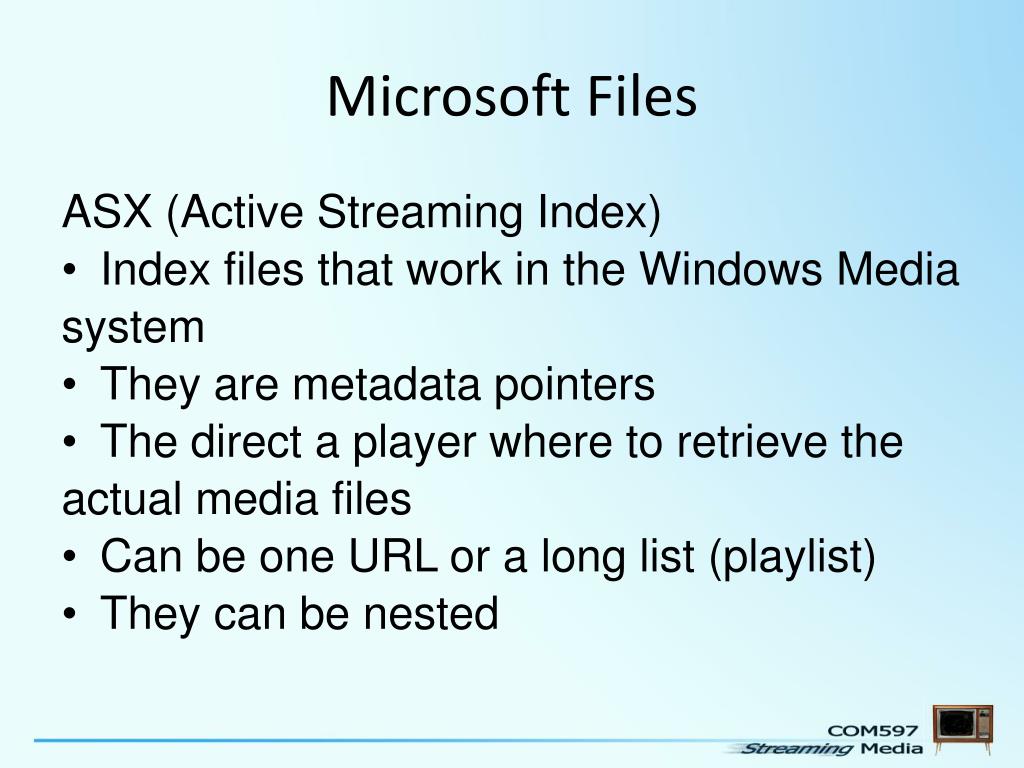 Microsoft Files

ASX (Active Streaming Index)
• Index files that work in the Windows Media system
• They are metadata pointers
• The direct a player where to retrieve the actual media files
• Can be one URL or a long list (playlist)
• They can be nested

COM597
Streaming Media